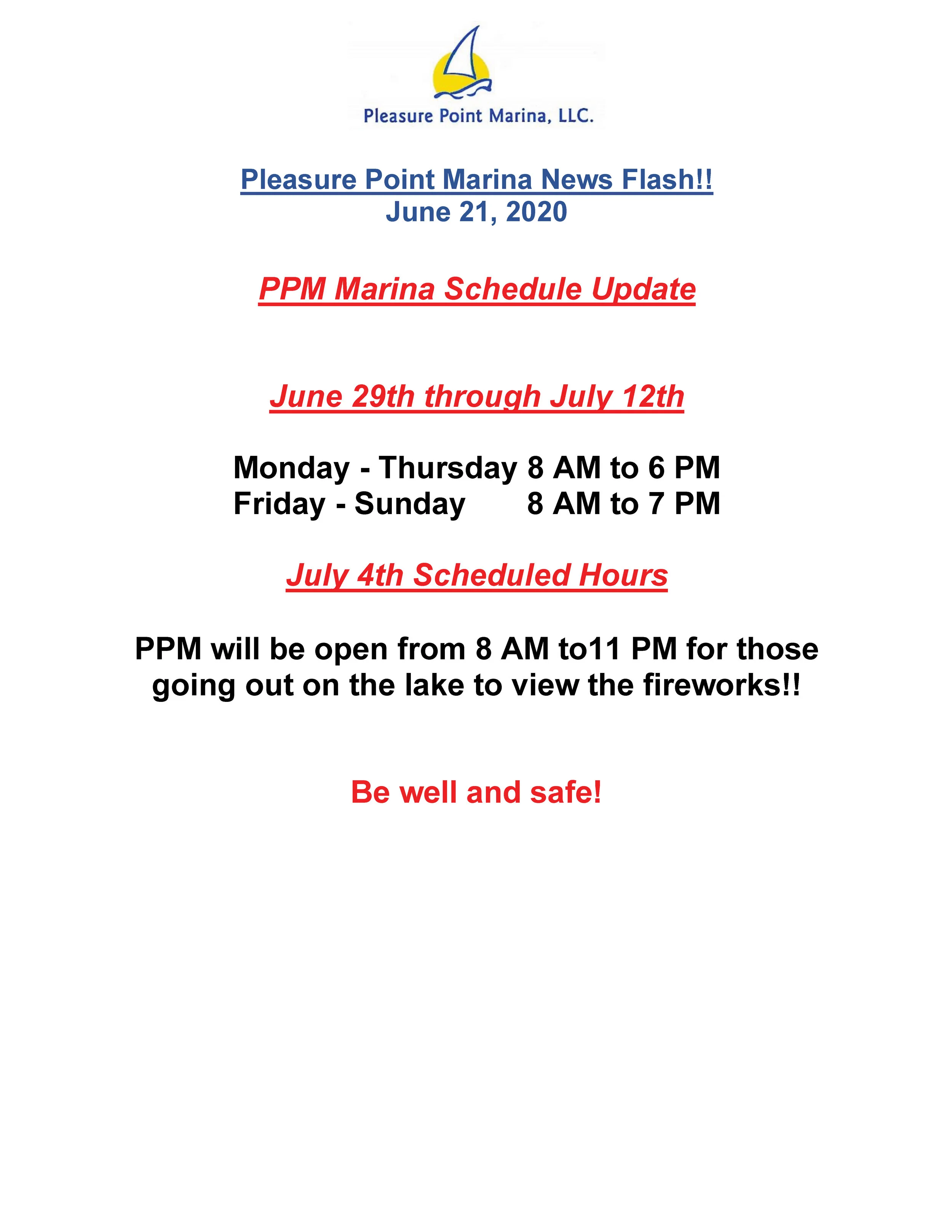 Pleasure Point Marina, LLC.

Pleasure Point Marina News Flash!!
June 21, 2020

PPM Marina Schedule Update

June 29th through July 12th

Monday - Thursday 8 AM to 6 PM
Friday - Sunday 8 AM to 7 PM

July 4th Scheduled Hours

PPM will be open from 8 AM to11 PM for those going out on the lake to view the fireworks!!

Be well and safe!